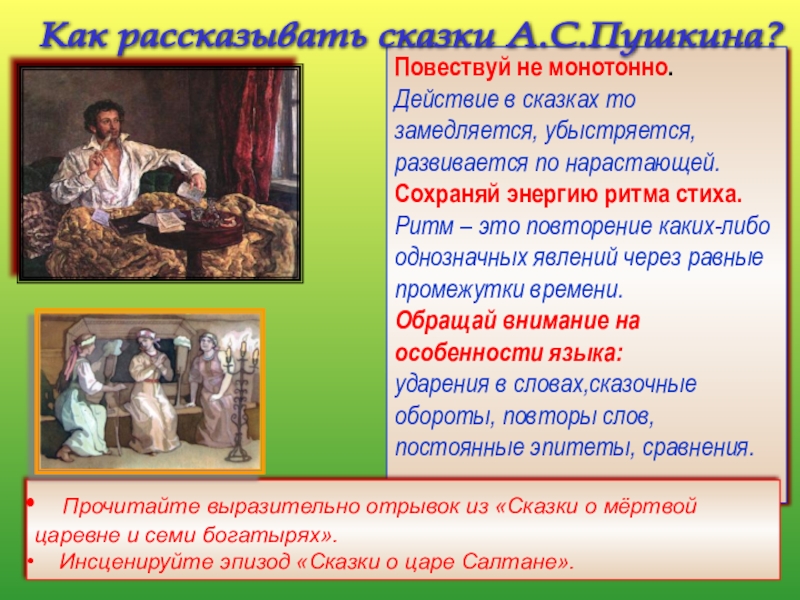 Как рассказывать сказки А.С.Пушкина?

Повествуй не монотонно.
Действие в сказках то замедляется, убыстряется, развивается по нарастающей.
Сохраняй энергию ритма стиха.
Ритм – это повторение каких-либо однозначных явлений через равные промежутки времени.
Обращай внимание на особенности языка:
ударения в словах,сказочные обороты, повторы слов, постоянные эпитеты, сравнения.

• Прочитайте выразительно отрывок из «Сказки о мёртвой царевне и семи богатырях».
• Инсценируйте эпизод «Сказки о царе Салтане».